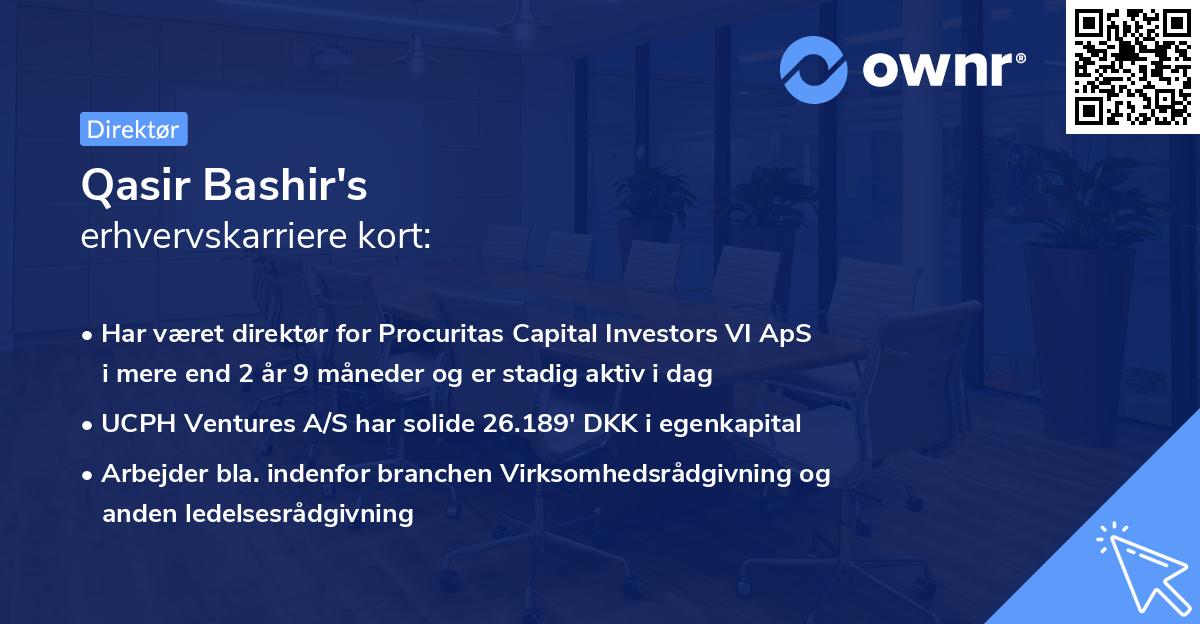 ownr®

Direktør

Qasir Bashir's
erhvervskarriere kort:

• Har været direktør for Procuritas Capital Investors VI ApS i mere end 2 år 9 måneder og er stadig aktiv i dag

• UCPH Ventures A/S har solide 26.189' DKK i egenkapital

• Arbejder bla. indenfor branchen Virksomhedsrådgivning og anden ledelsesrådgivning